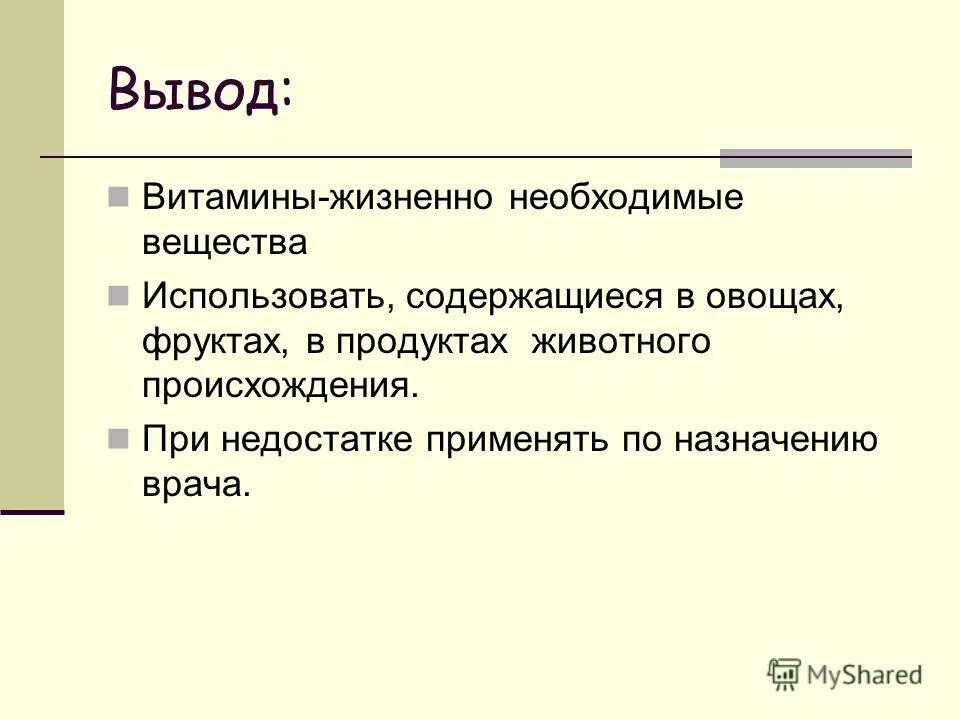 Вывод:

Витамины-жизненно необходимые вещества

Использовать, содержащиеся в овощах, фруктах, в продуктах животного происхождения.

При недостатке применять по назначению врача.

MyShared